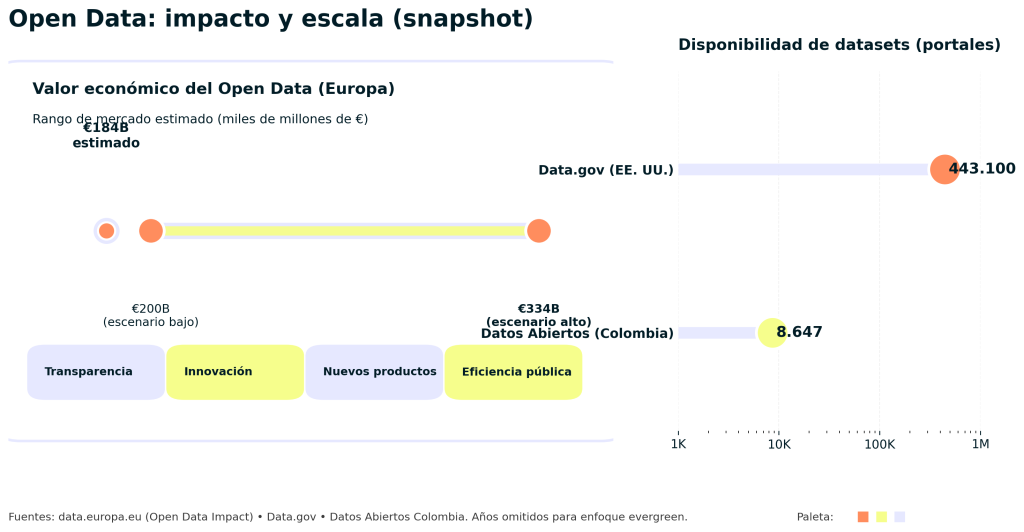 Open Data: impacto y escala (snapshot)

Valor económico del Open Data (Europa)

Rango de mercado estimado (miles de millones de €)

€184B
estimado

€200B
(escenario bajo)

€334B
(escenario alto)

Transparencia

Innovación

Nuevos productos

Eficiencia pública

Disponibilidad de datasets (portales)

Data.gov (EE. UU.)

443.100

Datos Abiertos (Colombia)

8.647

1K

10K

100K

1M

Fuentes: data.europa.eu (Open Data Impact) • Data.gov • Datos Abiertos Colombia. Años omitidos para enfoque evergreen.

Paleta: